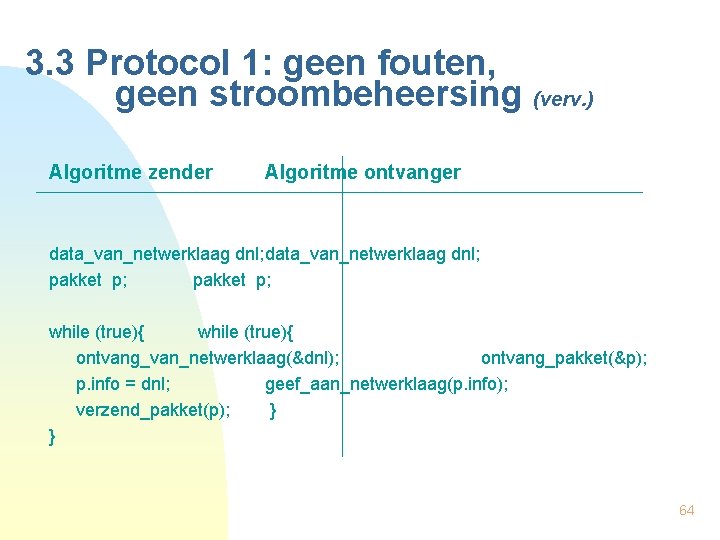 3.3 Protocol 1: geen fouten, geen stroombeheersing (verv.)

Algoritme zender Algoritme ontvanger

data_van_netwerklaag dnl;data_van_netwerklaag dnl;
pakket p; pakket p;

while (true){ while (true){
ontvang_van_netwerklaag(&dnl); ontvang_pakket(&p);
p.info = dnl; geef_aan_netwerklaag(p.info);
verzend_pakket(p); }
}

64